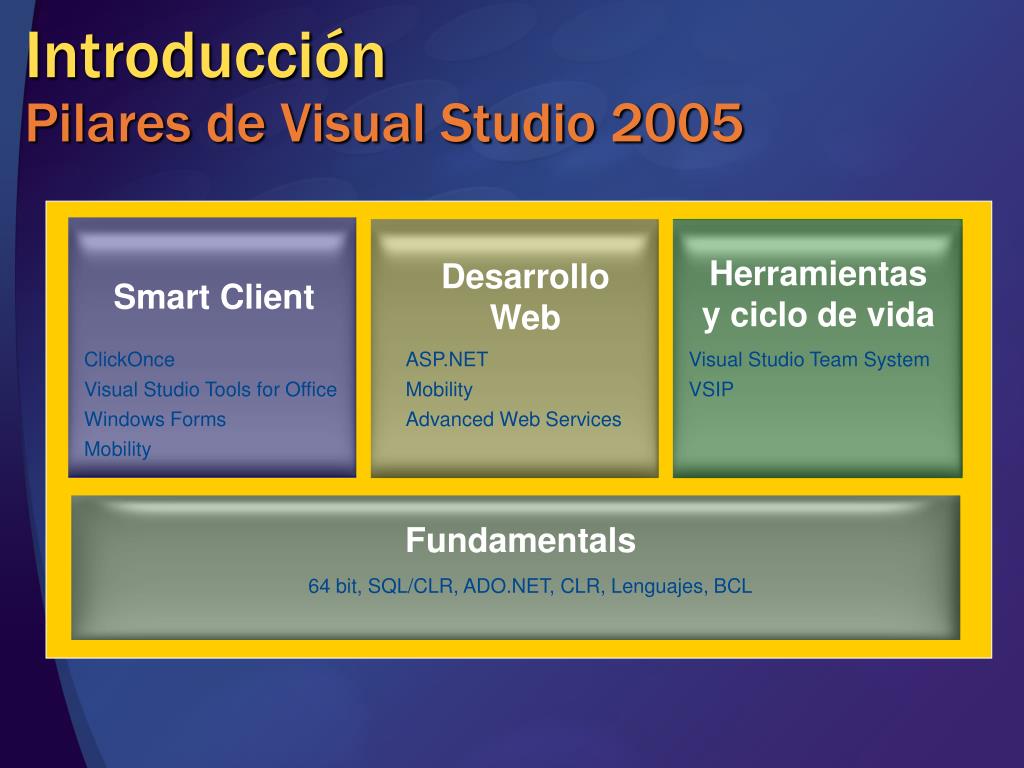 Introducción
Pilares de Visual Studio 2005

Smart Client

ClickOnce
Visual Studio Tools for Office
Windows Forms
Mobility

Desarrollo Web

ASP.NET
Mobility
Advanced Web Services

Herramientas y ciclo de vida

Visual Studio Team System
VSIP

Fundamentals

64 bit, SQL/CLR, ADO.NET, CLR, Lenguajes, BCL